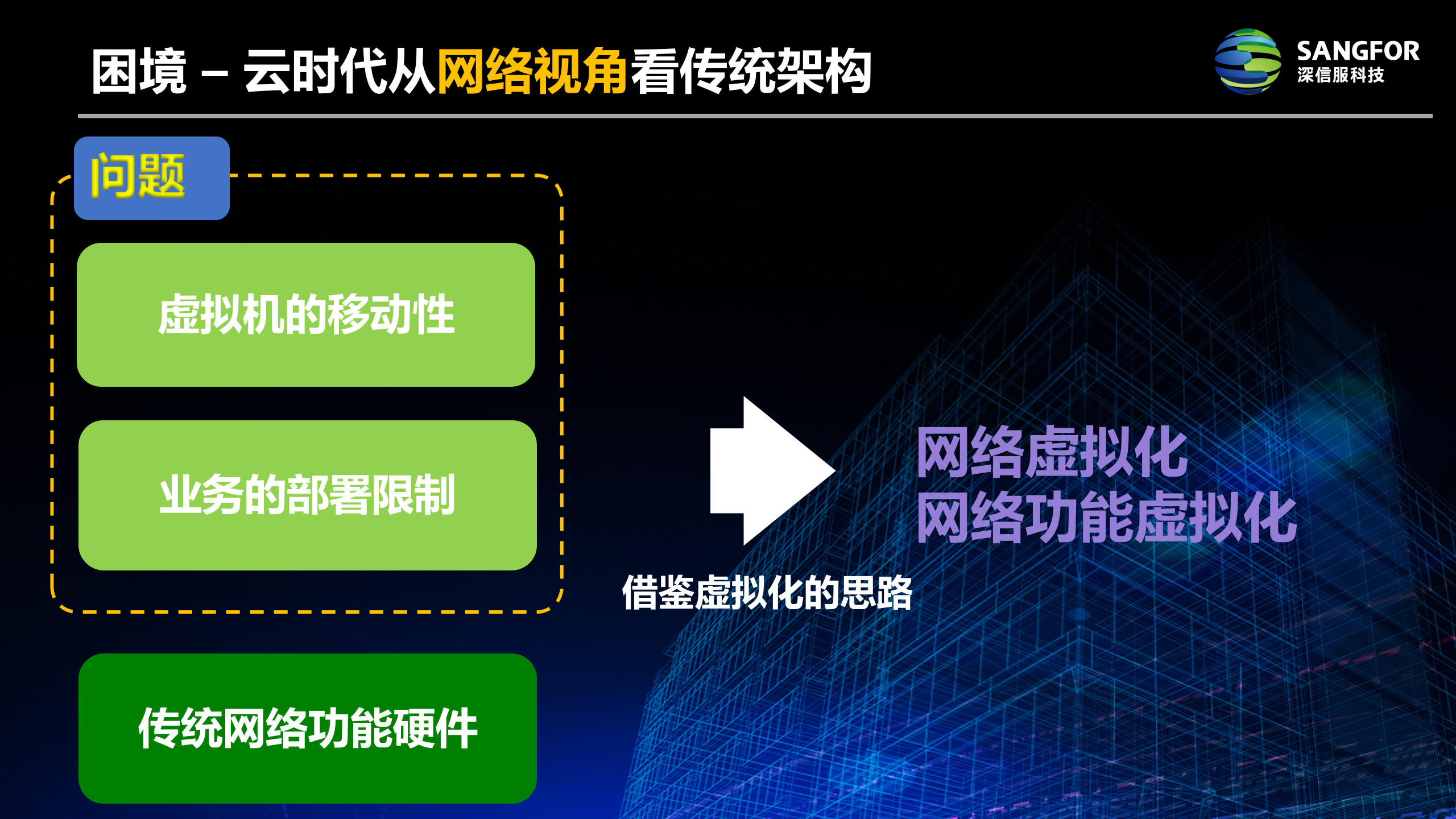 困境 – 云时代从网络视角看传统架构

SANGFOR
深信服科技

问题

虚拟机的移动性

业务的部署限制

传统网络功能硬件

借鉴虚拟化的思路

网络虚拟化
网络功能虚拟化